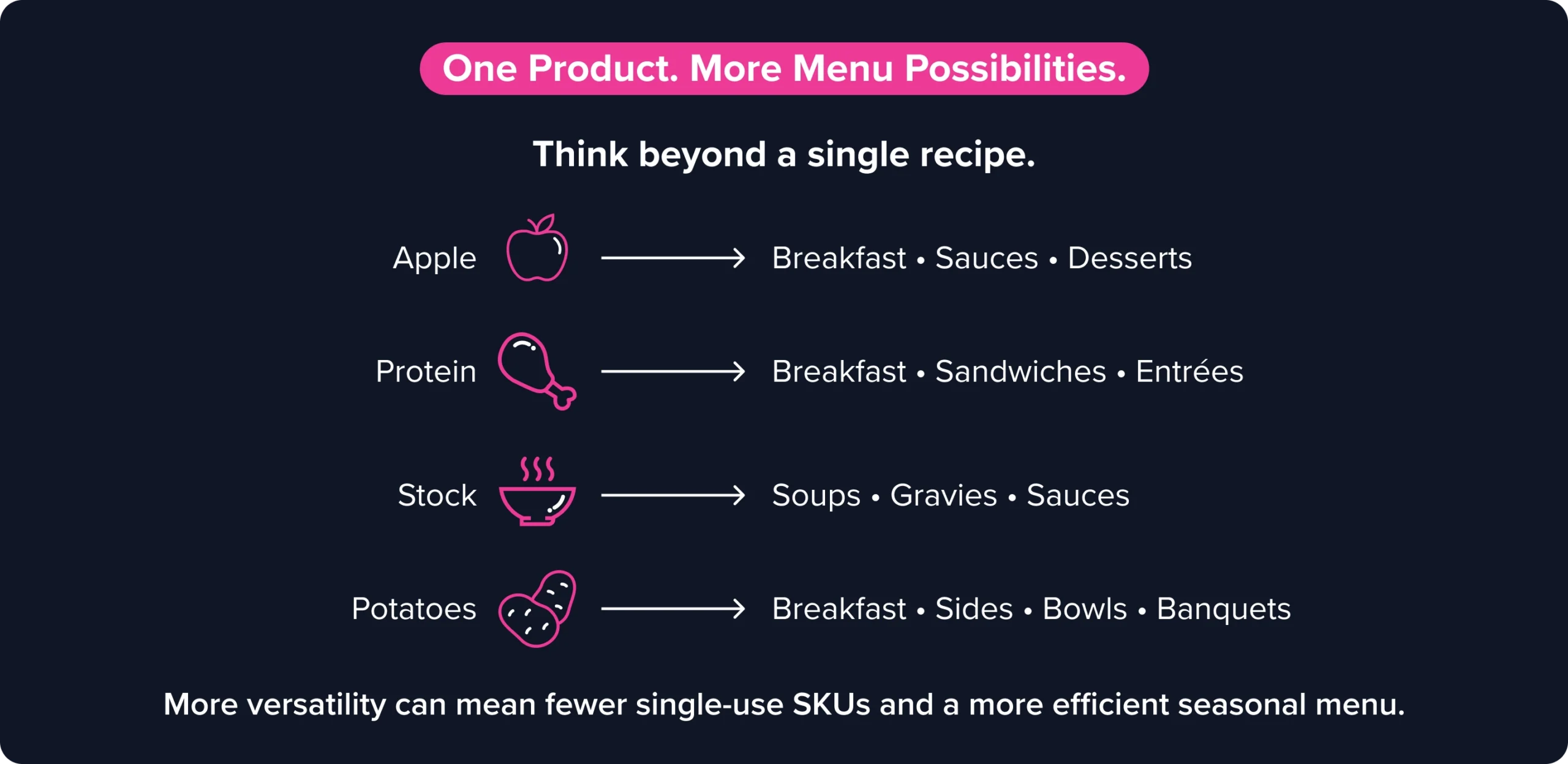 One Product. More Menu Possibilities.

Think beyond a single recipe.

Apple → Breakfast • Sauces • Desserts

Protein → Breakfast • Sandwiches • Entrées

Stock → Soups • Gravies • Sauces

Potatoes → Breakfast • Sides • Bowls • Banquets

More versatility can mean fewer single-use SKUs and a more efficient seasonal menu.